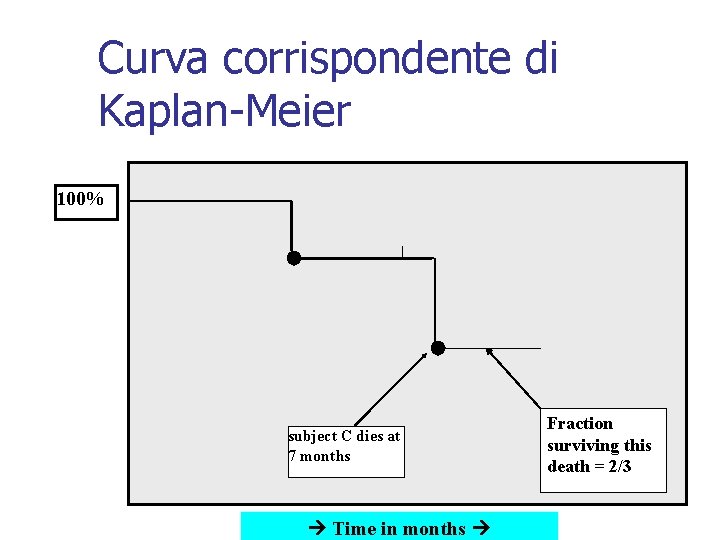 Curva corrispondente di Kaplan-Meier

100%

subject C dies at 7 months

Fraction surviving this death = 2/3

→ Time in months →